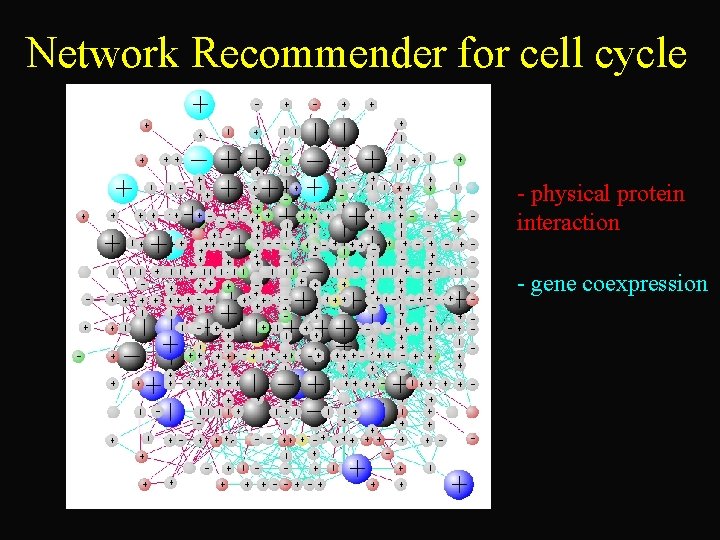 Network Recommender for cell cycle

- physical protein interaction

- gene coexpression